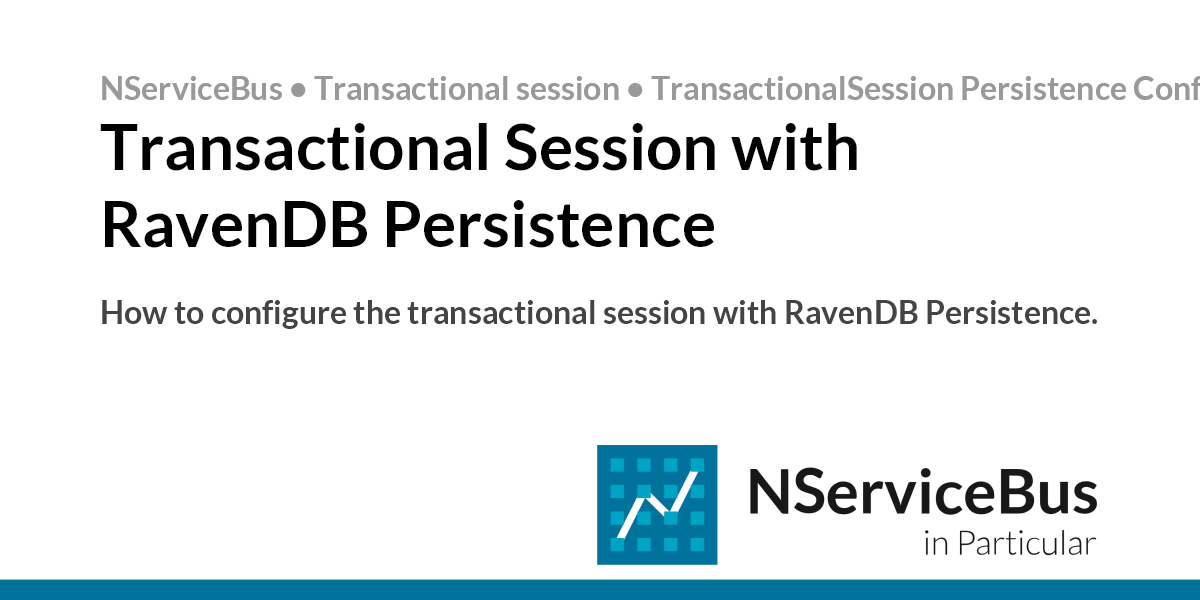 NServiceBus • Transactional session • TransactionalSession Persistence Conf

Transactional Session with RavenDB Persistence

How to configure the transactional session with RavenDB Persistence.

NServiceBus
in Particular